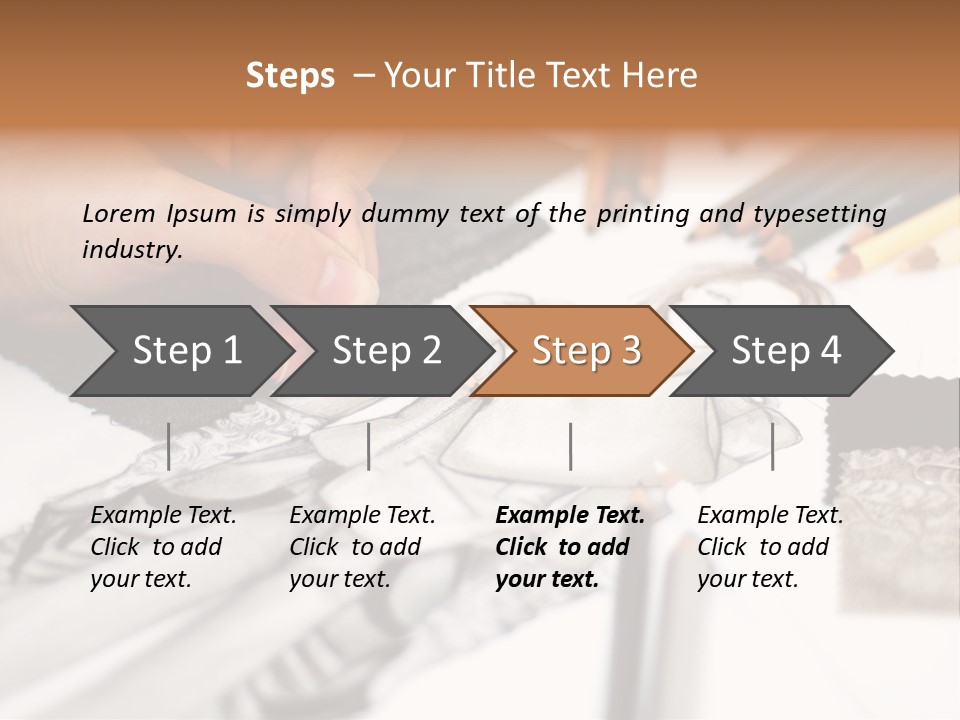 Steps – Your Title Text Here

Lorem Ipsum is simply dummy text of the printing and typesetting industry.

Step 1

Step 2

Step 3

Step 4

Example Text. Click to add your text.

Example Text. Click to add your text.

Example Text. Click to add your text.

Example Text. Click to add your text.